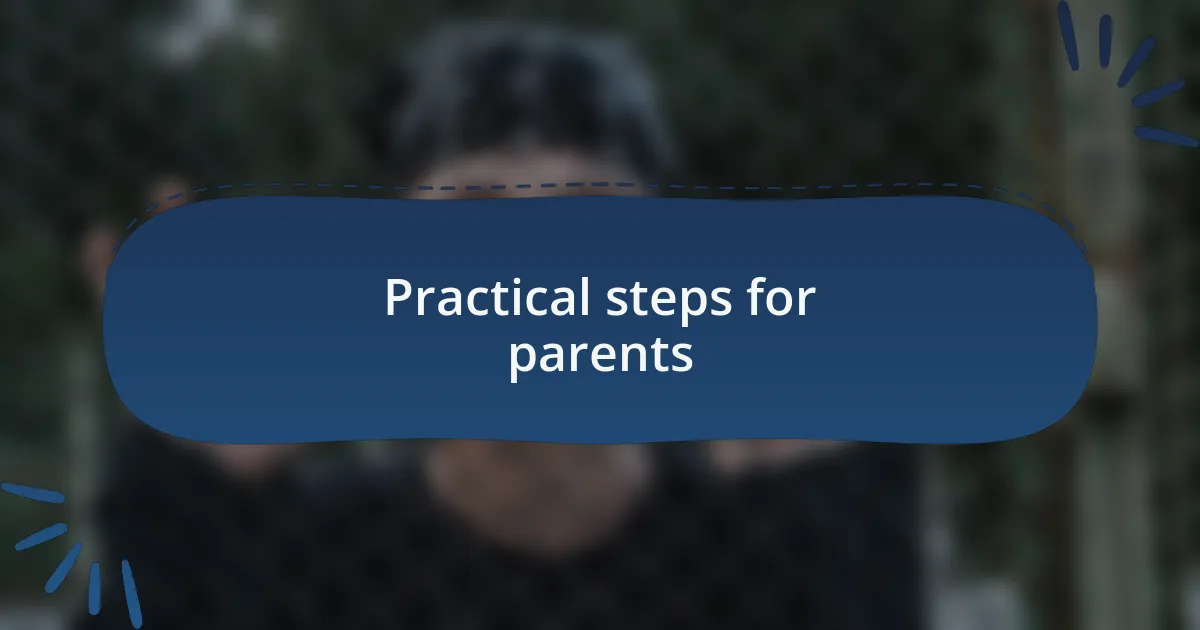 Practical steps for parents